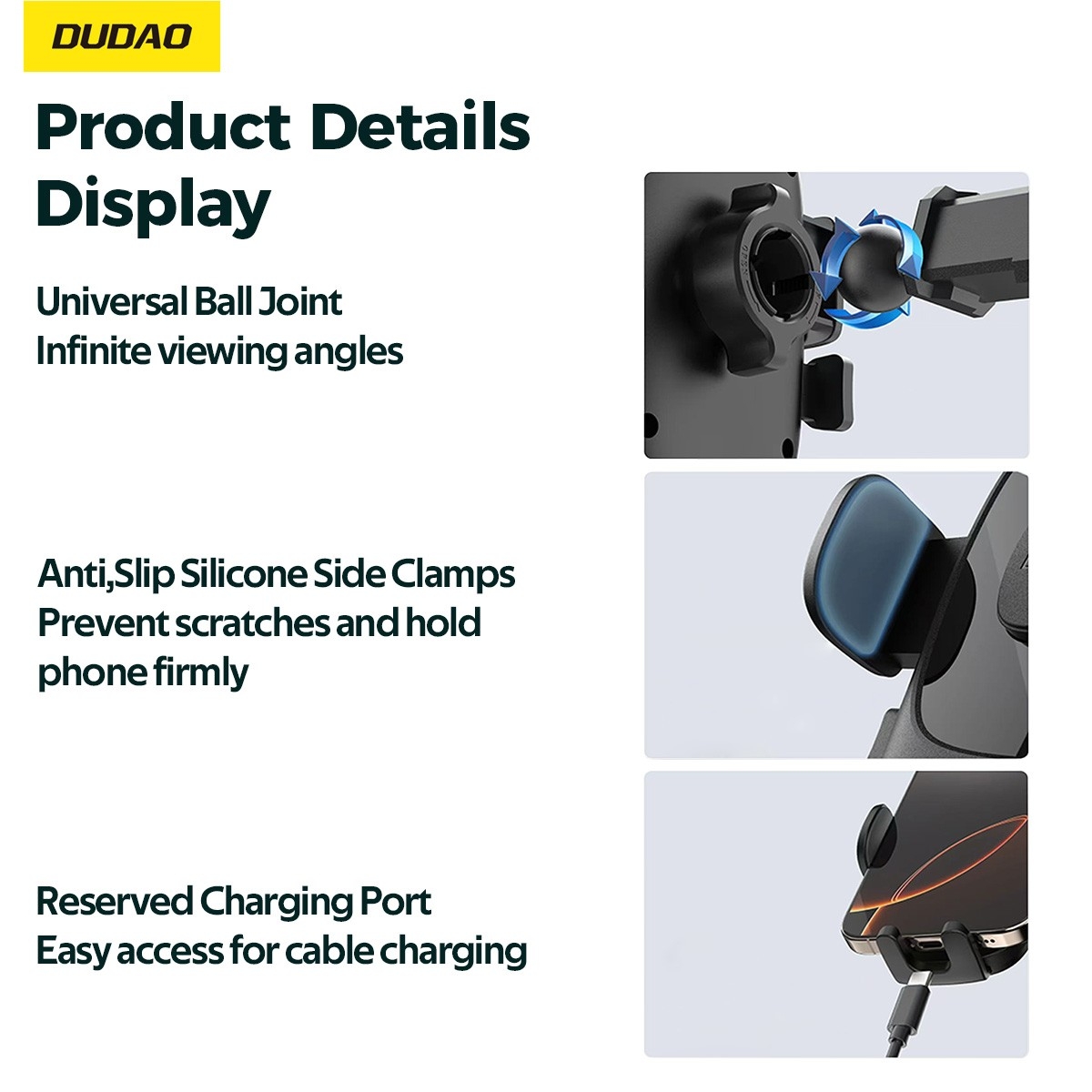 DUDAO

Product Details Display

Universal Ball Joint
Infinite viewing angles

Anti,Slip Silicone Side Clamps
Prevent scratches and hold phone firmly

Reserved Charging Port
Easy access for cable charging